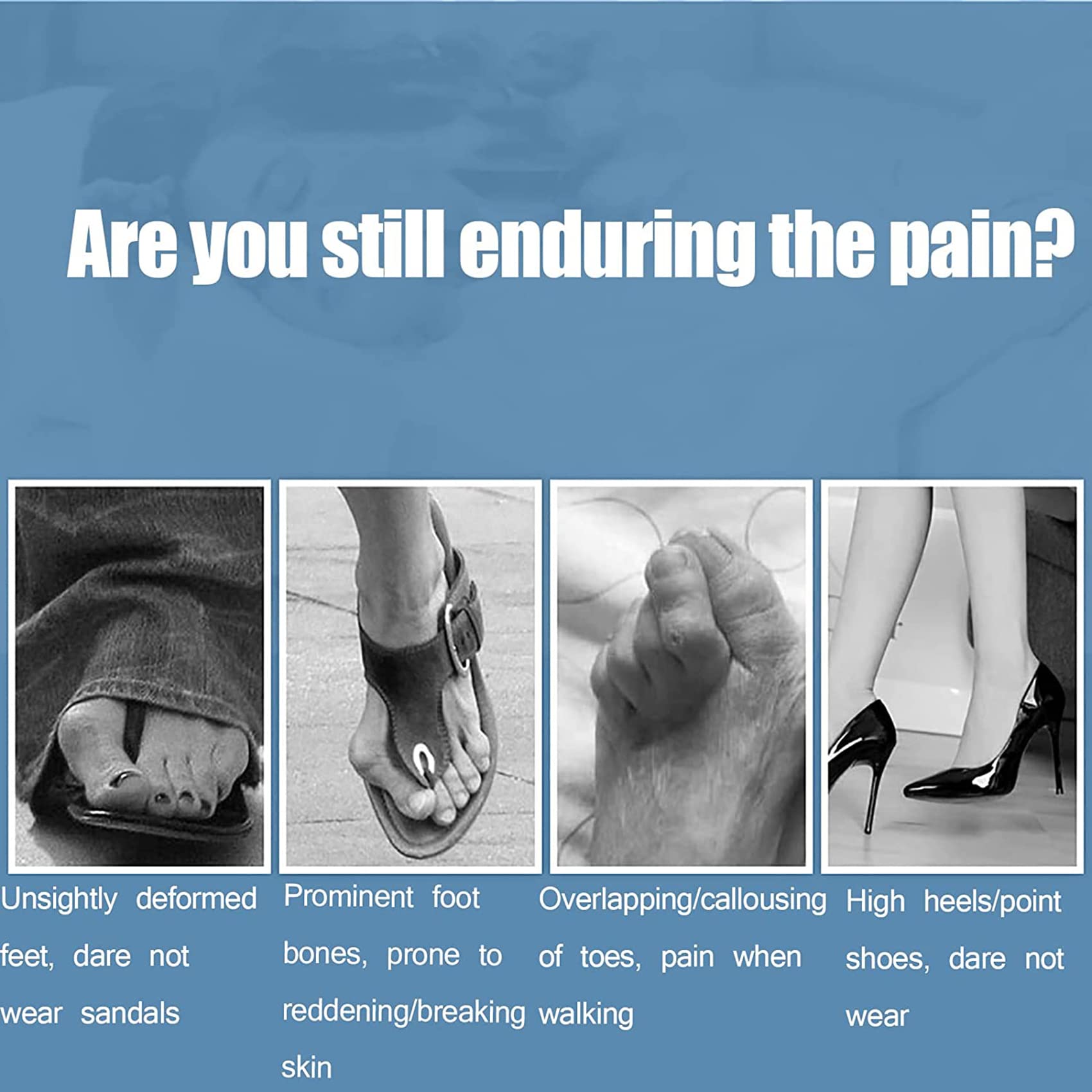 Are you still enduring the pain?

Unsightly deformed feet, dare not wear sandals

Prominent foot bones, prone to reddening/breaking skin

Overlapping/callousing of toes, pain when walking

High heels/point shoes, dare not wear